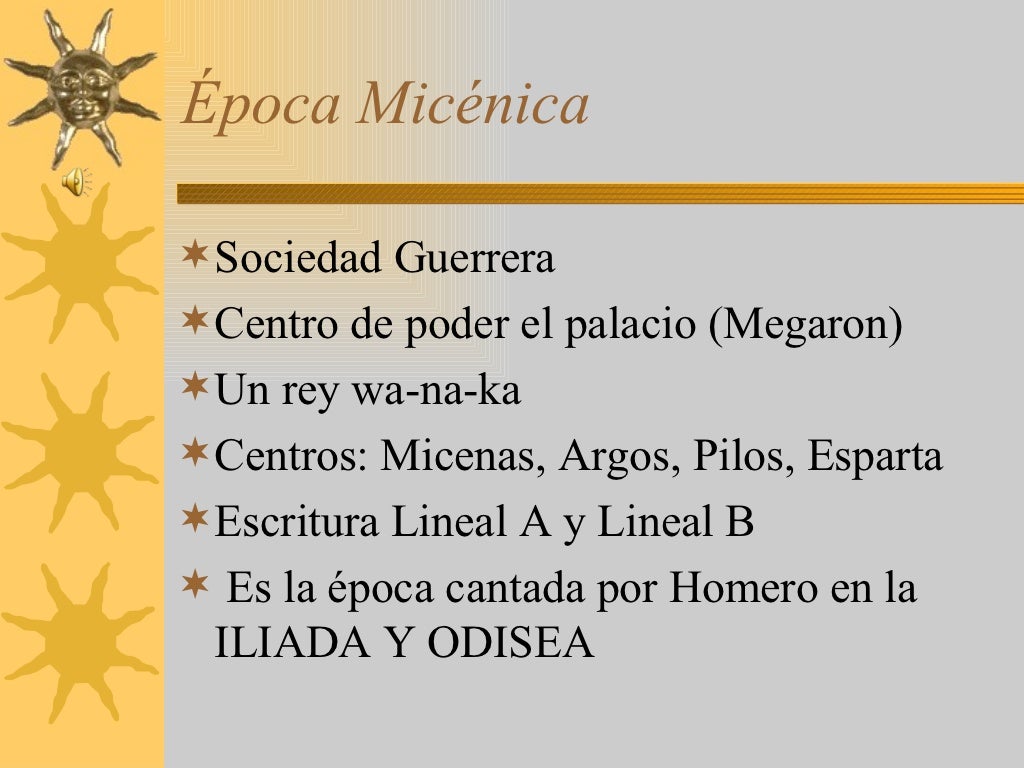 Época Micénica

Sociedad Guerrera

Centro de poder el palacio (Megaron)

Un rey wa-na-ka

Centros: Micenas, Argos, Pilos, Esparta

Escritura Lineal A y Lineal B

Es la época cantada por Homero en la ILIADA Y ODISEA